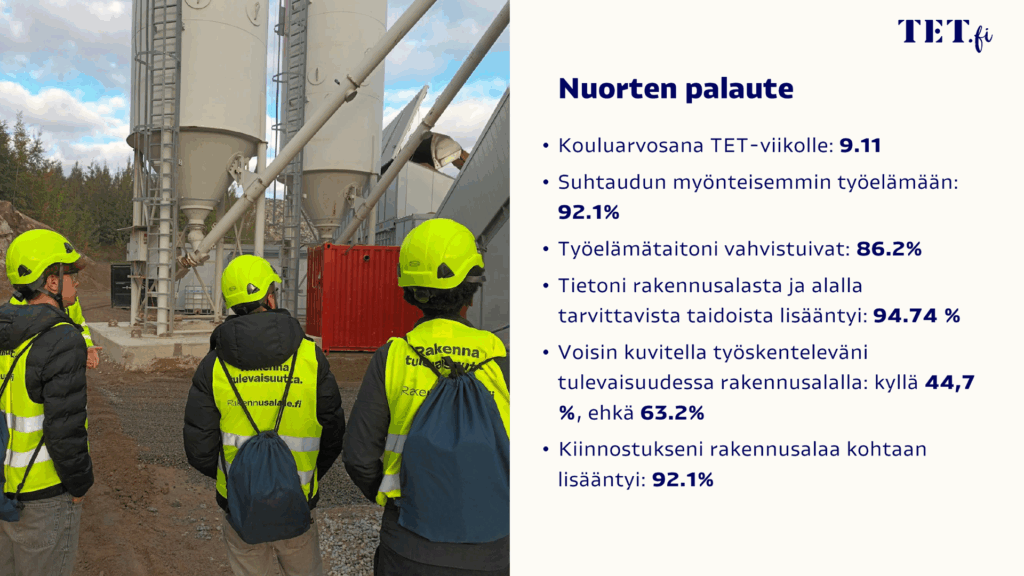 TET.fi

Nuorten palaute

• Kouluarvosana TET-viikolle: 9.11
• Suhtaudun myönteisemmin työelämään: 92.1%
• Työelämätaitoni vahvistuivat: 86.2%
• Tietoni rakennusalasta ja alalla tarvittavista taidoista lisääntyi: 94.74 %
• Voisin kuvitella työskenteleväni tulevaisuudessa rakennusalalla: kyllä 44,7 %, ehkä 63.2%
• Kiinnostukseni rakennusalaa kohtaan lisääntyi: 92.1%

Rakenna tulevaisuutta.
Rakennusalalle.fi
Rakenna tulevaisuutta.